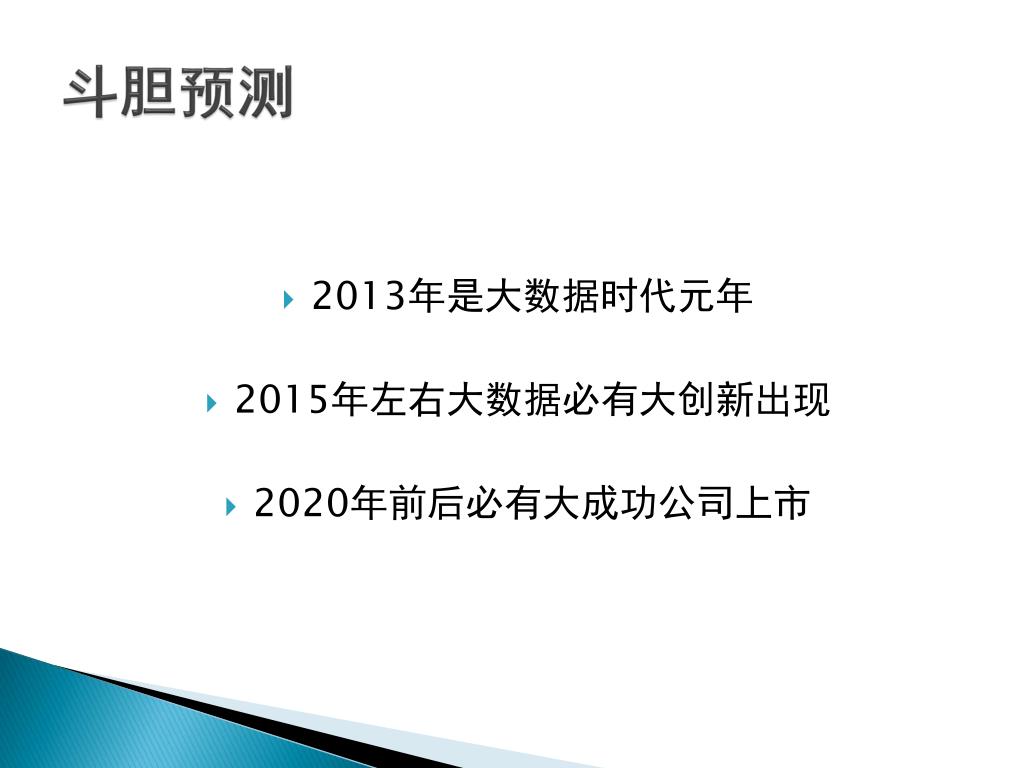 斗胆预测

2013年是大数据时代元年

2015年左右大数据必有大创新出现

2020年前后必有大成功公司上市